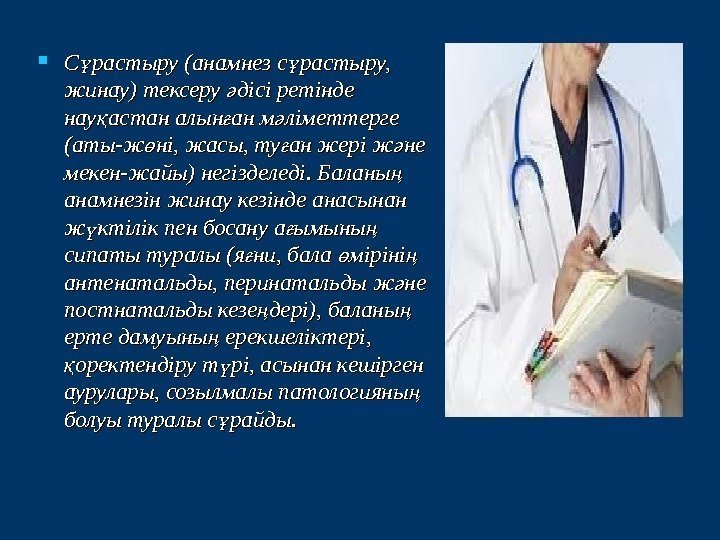 Сұрастыру (анамнез сұрастыру, жинау) тексеру әдісі ретінде науқастан алынған мәліметтерге (аты-жөні, жасы, туған жері және мекен-жайы) негізделеді. Баланың анамнезін жинау кезінде анасынан жүктілік пен босану ағымының сипаты туралы (яғни, бала өмірінің антенатальды, перинатальды және постнатальды кезеңдері), баланың ерте дамуының ерекшеліктері, қоректендіру түрі, асынан кешірген аурулары, созылмалы патологияның болуы туралы сұрайды.